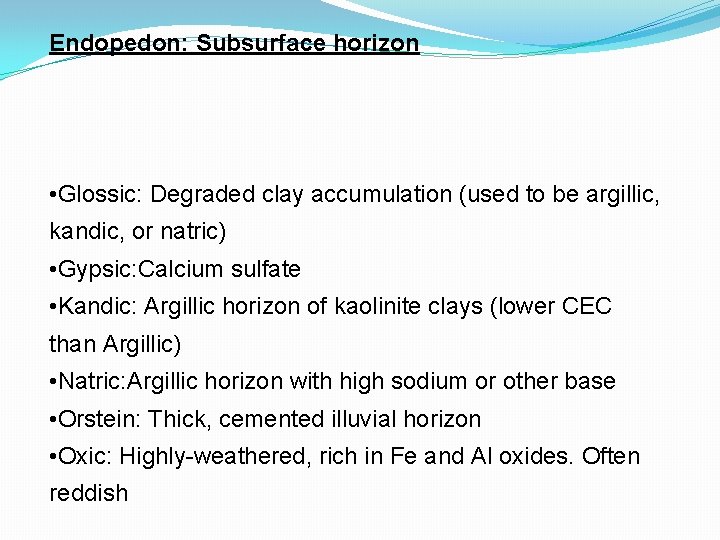 Endopedon: Subsurface horizon

•Glossic: Degraded clay accumulation (used to be argillic, kandic, or natric)
•Gypsic:Calcium sulfate
•Kandic: Argillic horizon of kaolinite clays (lower CEC than Argillic)
•Natric:Argillic horizon with high sodium or other base
•Orstein: Thick, cemented illuvial horizon
•Oxic: Highly-weathered, rich in Fe and Al oxides. Often reddish